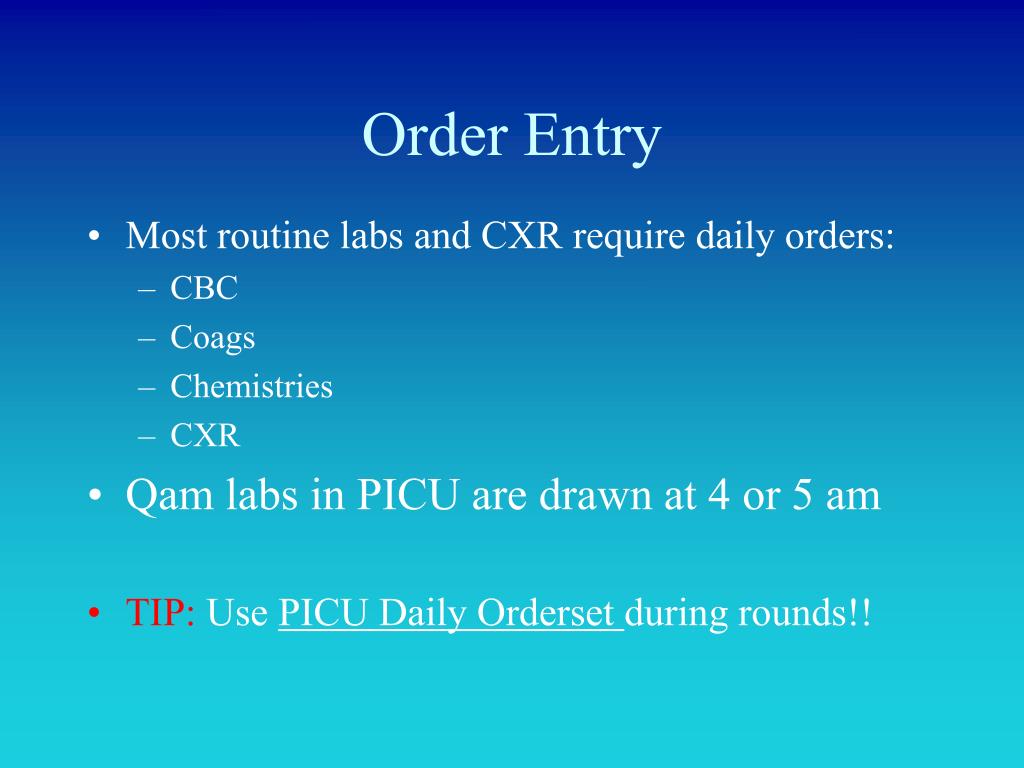 Order Entry

• Most routine labs and CXR require daily orders:
 – CBC
 – Coags
 – Chemistries
 – CXR
• Qam labs in PICU are drawn at 4 or 5 am

• TIP: Use PICU Daily Orderset during rounds!!